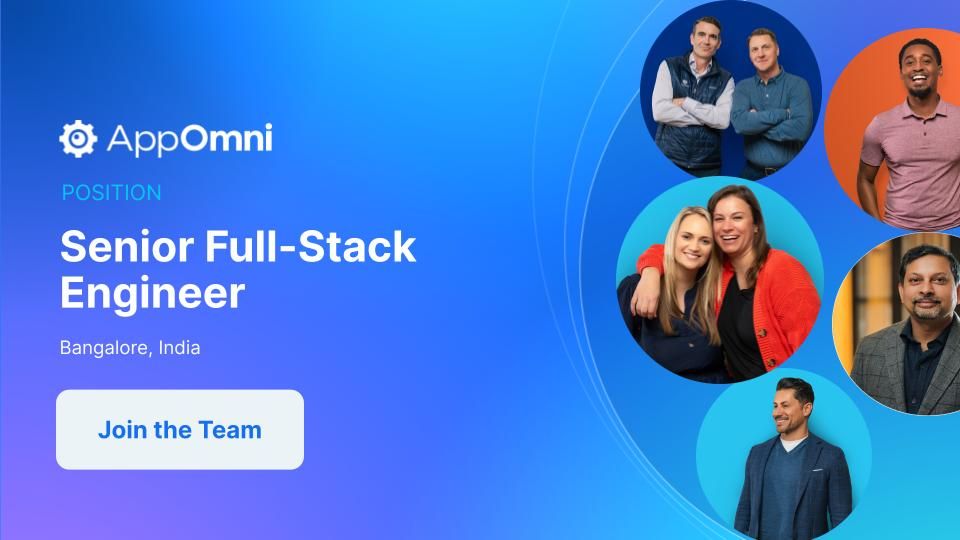 AppOmni

POSITION

Senior Full-Stack Engineer

Bangalore, India

Join the Team